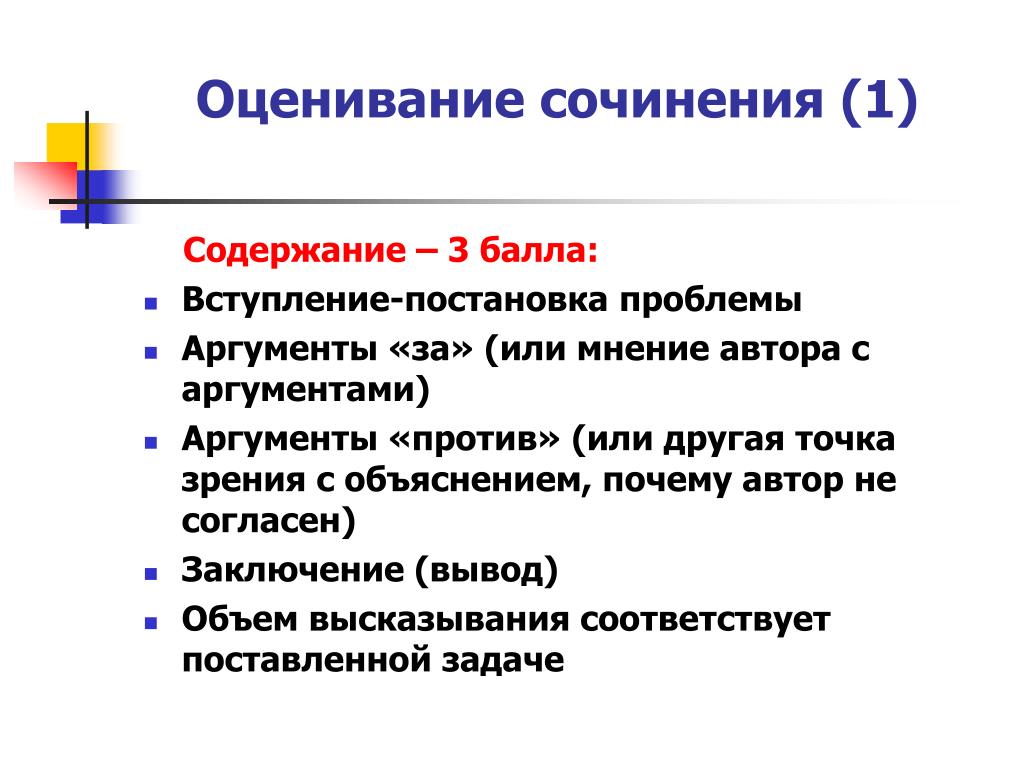 Оценивание сочинения (1)

Содержание – 3 балла:

- Вступление-постановка проблемы
- Аргументы «за» (или мнение автора с аргументами)
- Аргументы «против» (или другая точка зрения с объяснением, почему автор не согласен)
- Заключение (вывод)
- Объем высказывания соответствует поставленной задаче